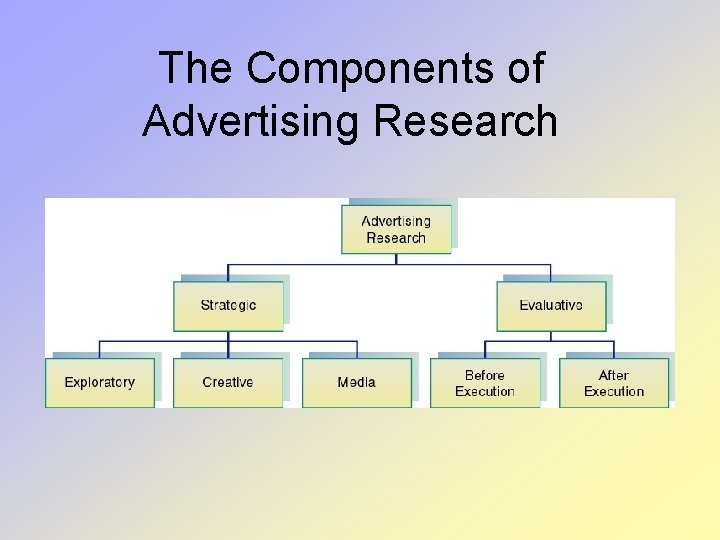 The Components of Advertising Research

Advertising Research

Strategic

Evaluative

Exploratory

Creative

Media

Before Execution

After Execution